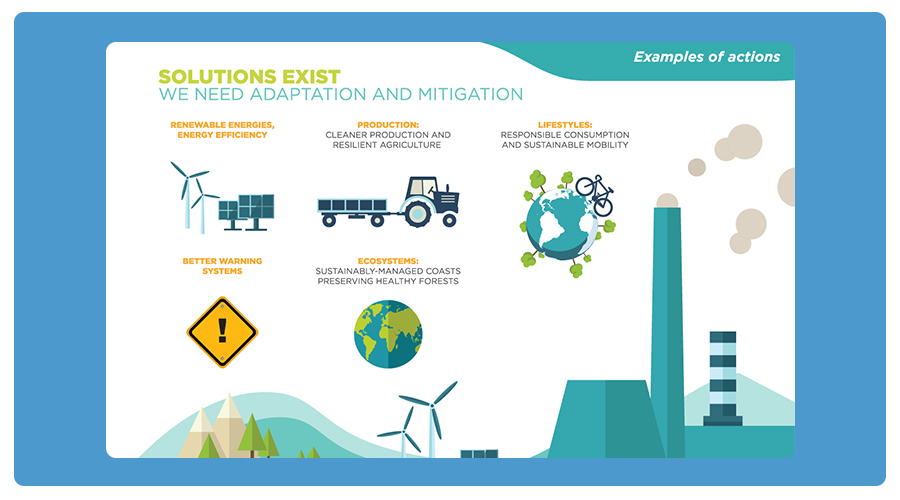 Examples of actions

SOLUTIONS EXIST
WE NEED ADAPTATION AND MITIGATION

RENEWABLE ENERGIES, ENERGY EFFICIENCY

PRODUCTION:
CLEANER PRODUCTION AND RESILIENT AGRICULTURE

LIFESTYLES:
RESPONSIBLE CONSUMPTION AND SUSTAINABLE MOBILITY

BETTER WARNING SYSTEMS

ECOSYSTEMS:
SUSTAINABLY-MANAGED COASTS
PRESERVING HEALTHY FORESTS